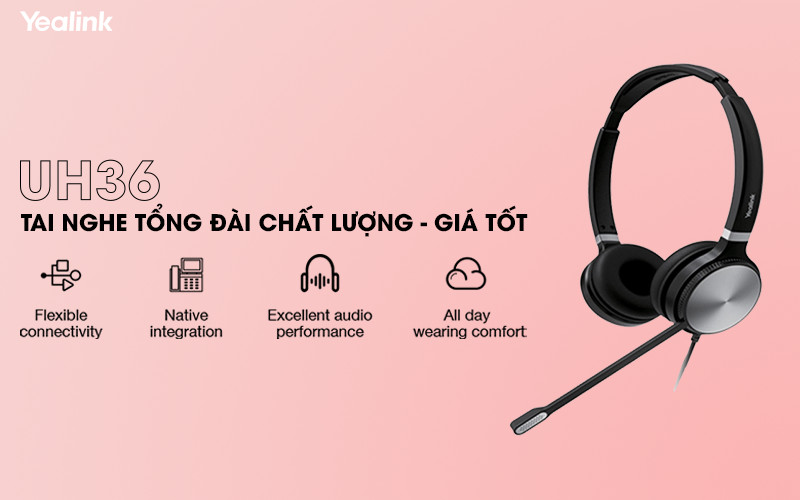 Yealink

UH36

TAI NGHE TỔNG ĐÀI CHẤT LƯỢNG - GIÁ TỐT

Flexible connectivity

Native integration

Excellent audio performance

All day wearing comfort

Yealink